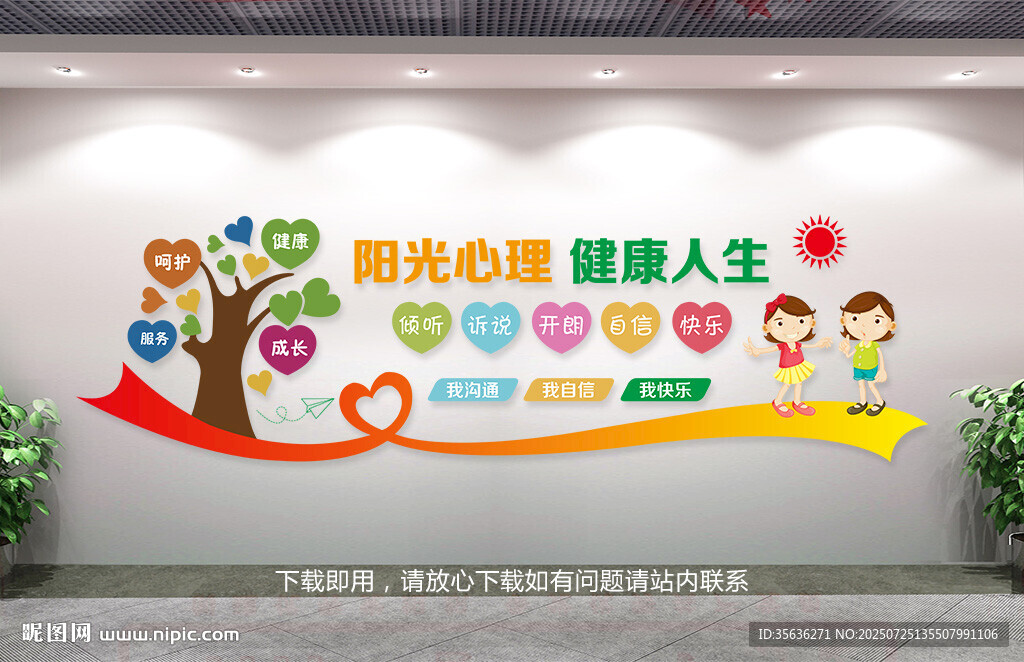 呵护

健康

服务

成长

阳光心理 健康人生

倾听 诉说 开朗 自信 快乐

我沟通 我自信 我快乐

下载即用，请放心下载如有问题请站内联系

昵图网 www.nipic.com

ID:35636271 NO:20250725135507991106